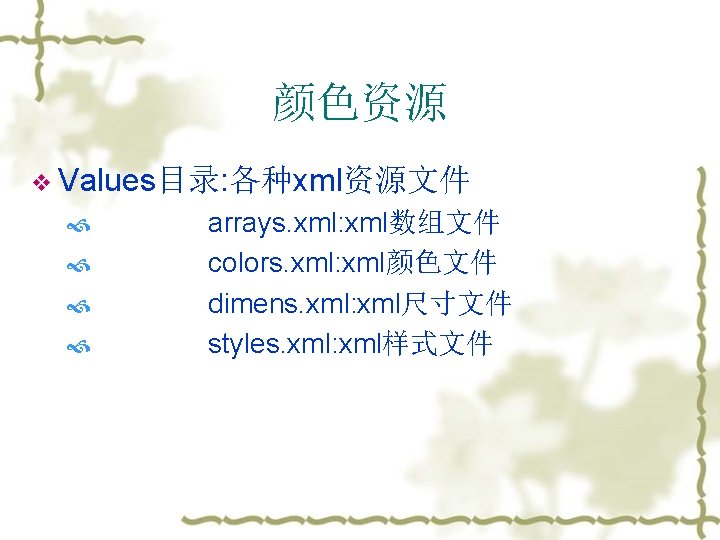 颜色资源

Values目录:各种xml资源文件

arrays.xml:xml数组文件

colors.xml:xml颜色文件

dimens.xml:xml尺寸文件

styles.xml:xml样式文件